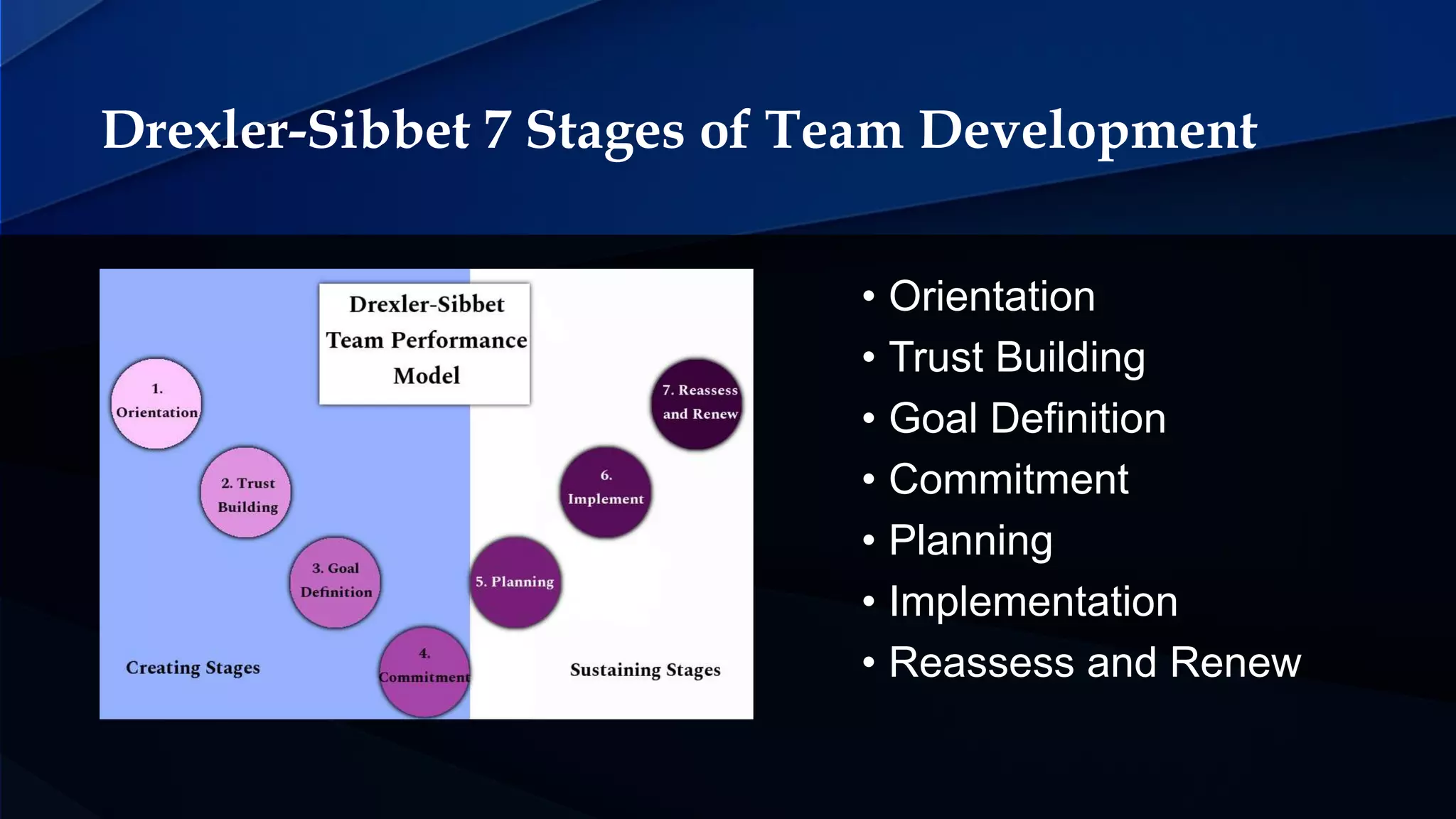 Drexler-Sibbet 7 Stages of Team Development

Drexler-Sibbet Team Performance Model

1. Orientation

2. Trust Building

3. Goal Definition

4. Commitment

5. Planning

6. Implement

7. Reassess and Renew

Creating Stages

Sustaining Stages

• Orientation
• Trust Building
• Goal Definition
• Commitment
• Planning
• Implementation
• Reassess and Renew